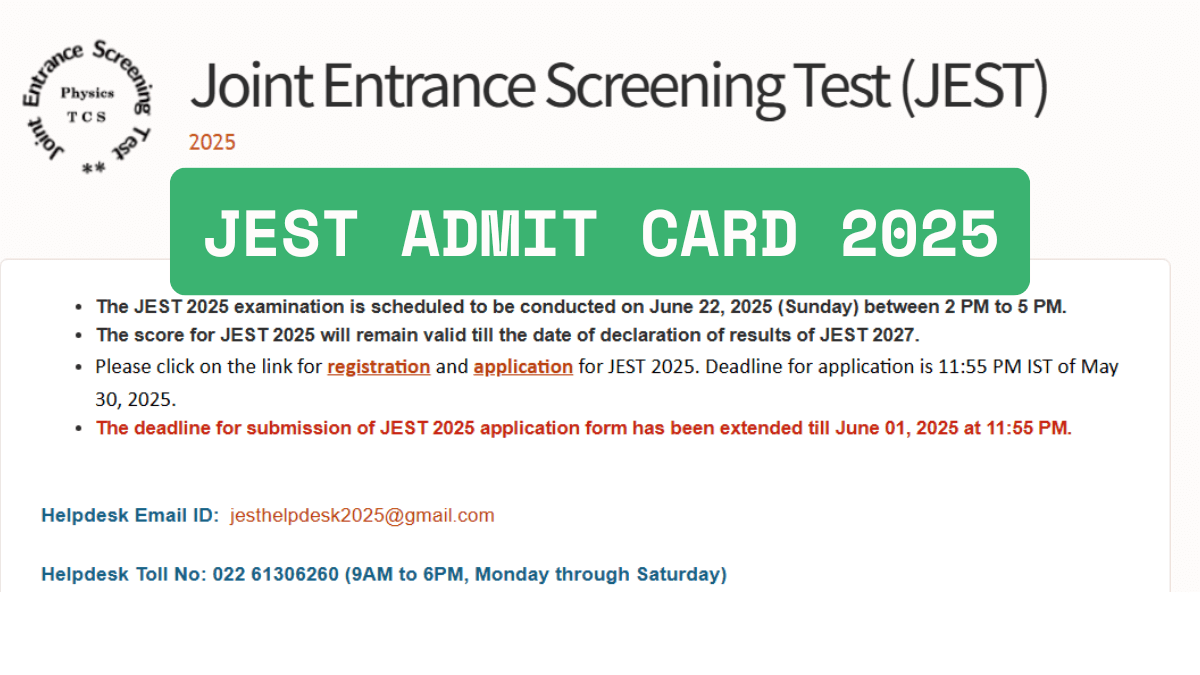 Joint Entrance Screening Test
Physics
T C S
**

Joint Entrance Screening Test (JEST)
2025

JEST ADMIT CARD 2025

- The JEST 2025 examination is scheduled to be conducted on June 22, 2025 (Sunday) between 2 PM to 5 PM.
- The score for JEST 2025 will remain valid till the date of declaration of results of JEST 2027.
- Please click on the link for registration and application for JEST 2025. Deadline for application is 11:55 PM IST of May 30, 2025.
- The deadline for submission of JEST 2025 application form has been extended till June 01, 2025 at 11:55 PM.

Helpdesk Email ID: jesthelpdesk2025@gmail.com

Helpdesk Toll No: 022 61306260 (9AM to 6PM, Monday through Saturday)